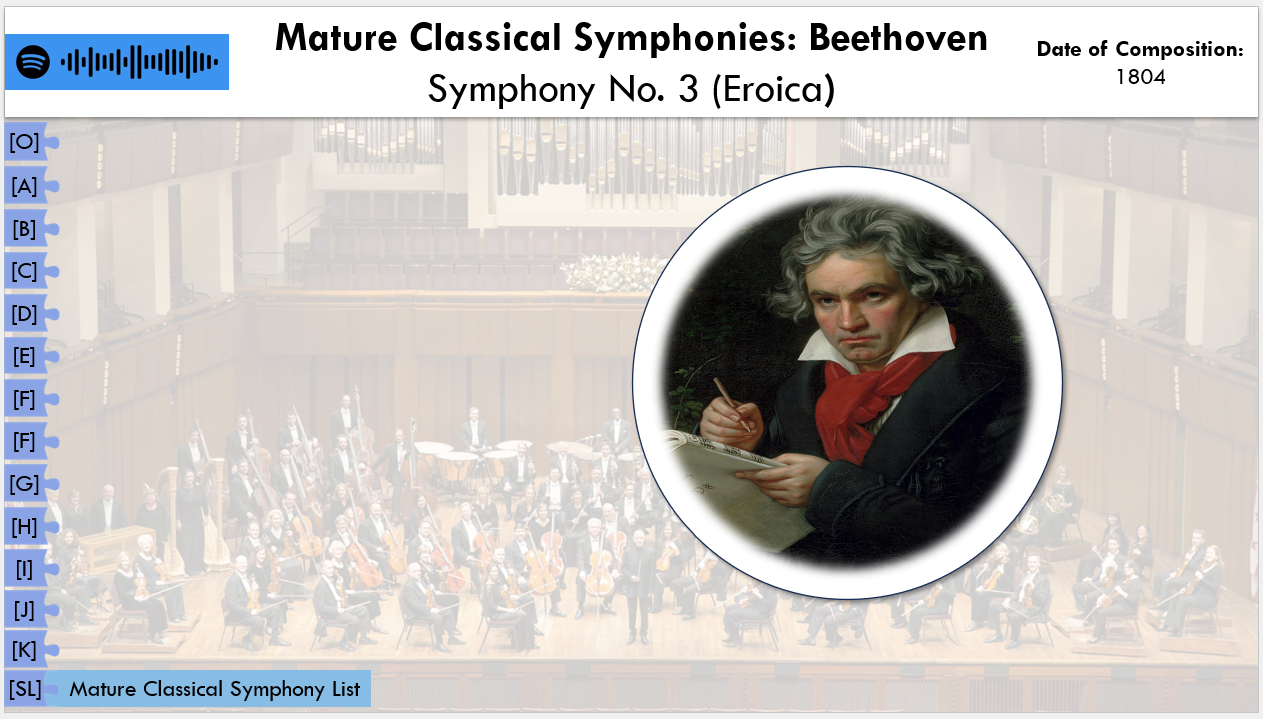 Mature Classical Symphonies: Beethoven
Symphony No. 3 (Eroica)

Date of Composition:
1804

[O]
[A]
[B]
[C]
[D]
[E]
[F]
[F]
[G]
[H]
[I]
[J]
[K]
[SL] Mature Classical Symphony List